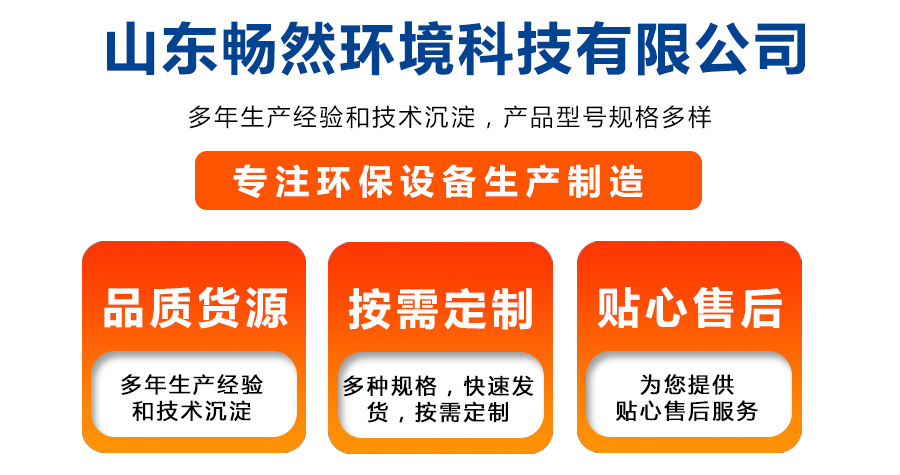 山东畅然环境科技有限公司

多年生产经验和技术沉淀，产品型号规格多样

专注环保设备生产制造

品质货源

多年生产经验和技术沉淀

按需定制

多种规格，快速发货，按需定制

贴心售后

为您提供贴心售后服务